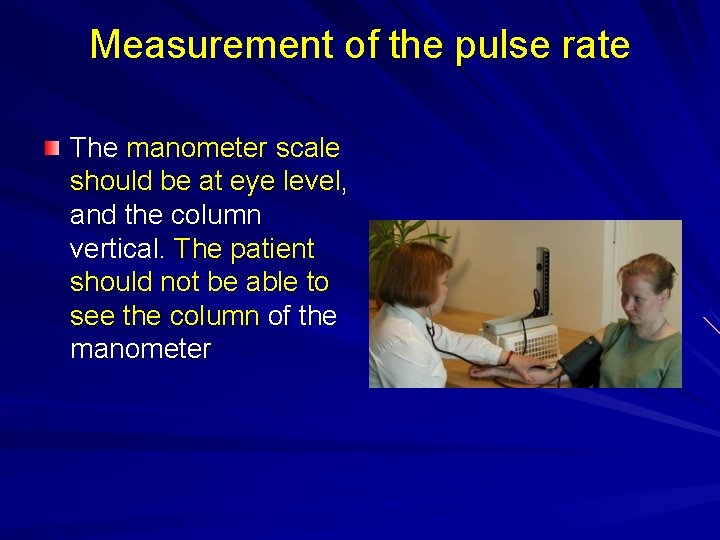 Measurement of the pulse rate

The manometer scale should be at eye level, and the column vertical. The patient should not be able to see the column of the manometer